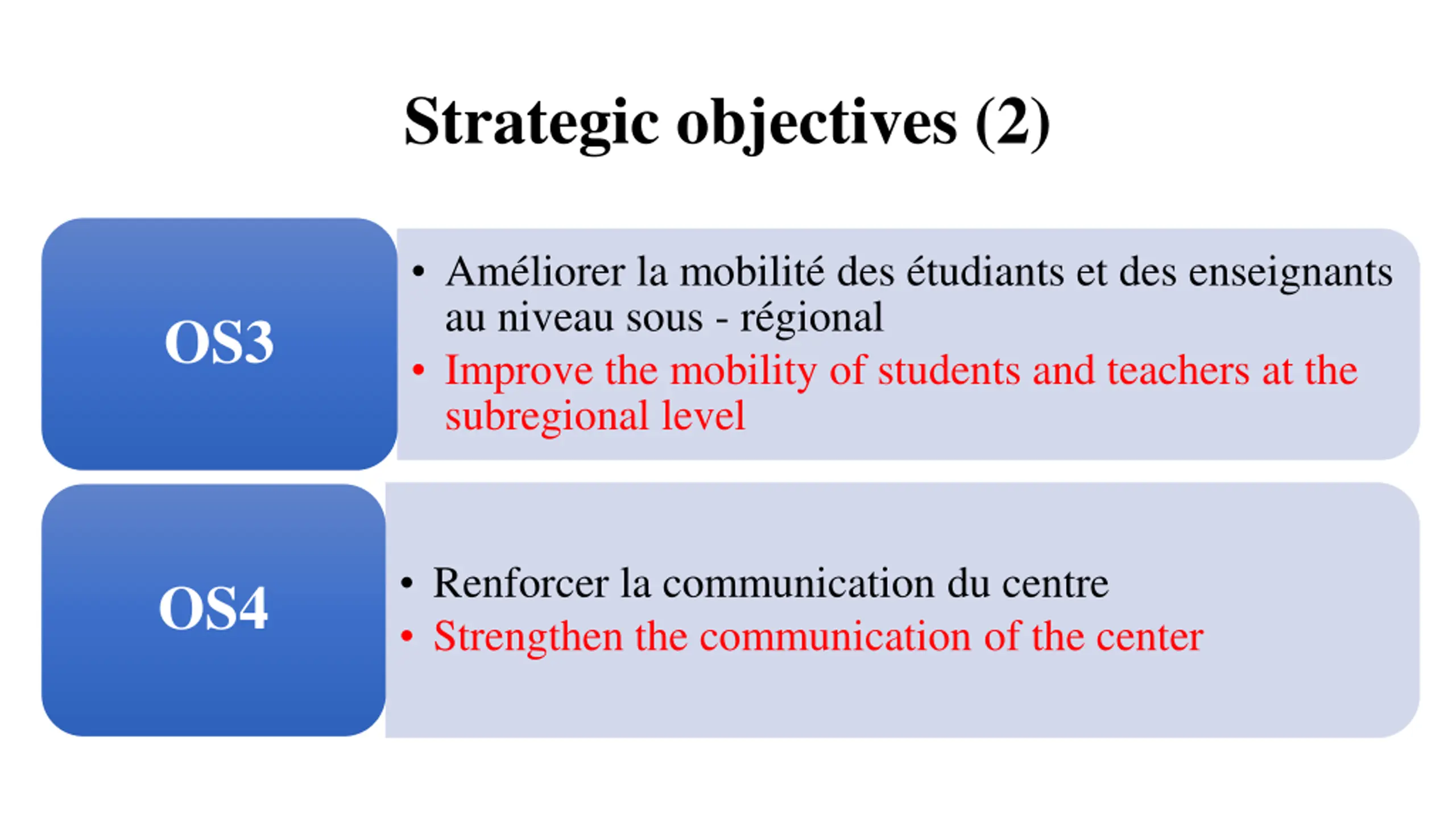 Strategic objectives (2)

OS3

• Améliorer la mobilité des étudiants et des enseignants au niveau sous - régional
• Improve the mobility of students and teachers at the subregional level

OS4

• Renforcer la communication du centre
• Strengthen the communication of the center